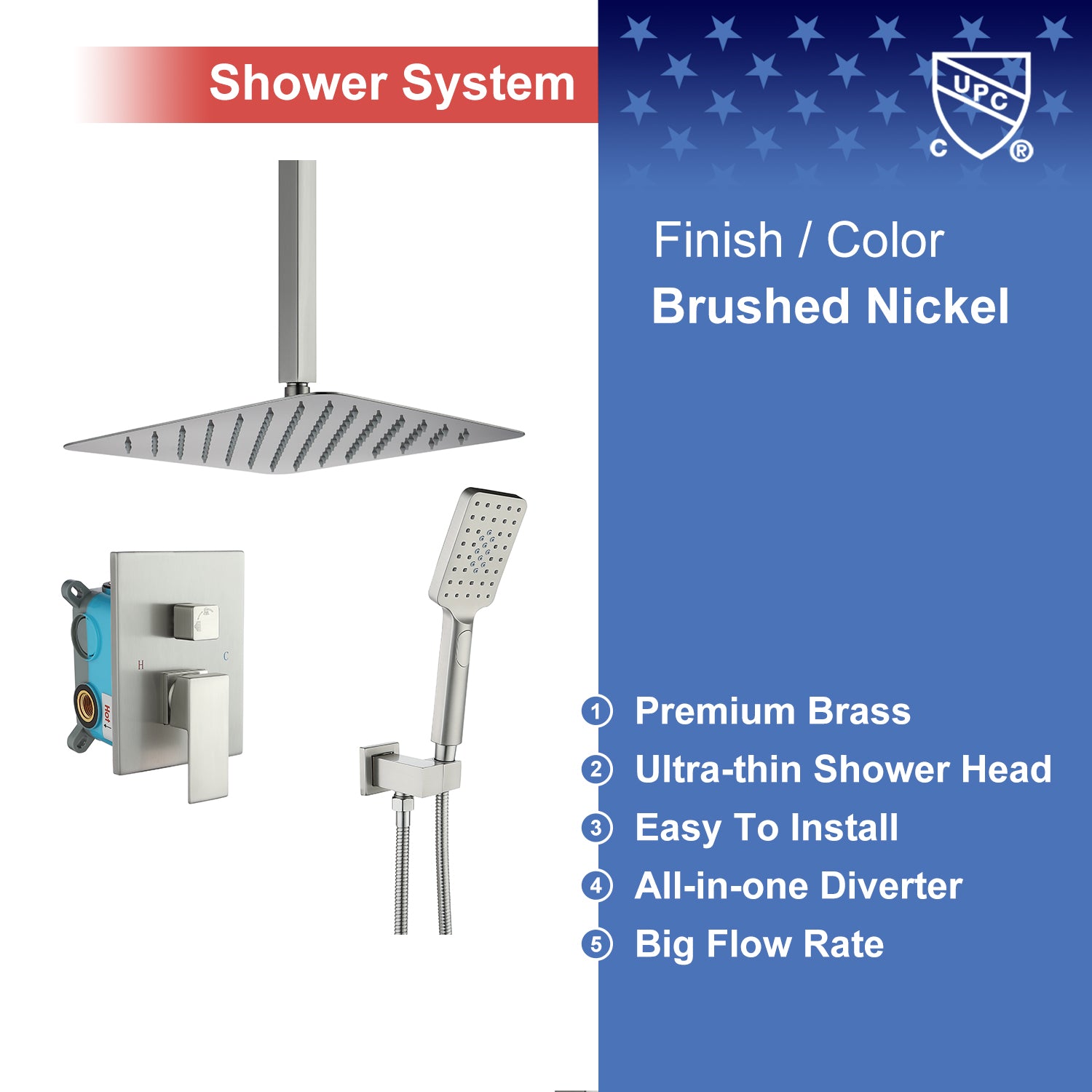 Shower System

UPC
C ®

Finish / Color
Brushed Nickel

H C

HOT

1 Premium Brass
2 Ultra-thin Shower Head
3 Easy To Install
4 All-in-one Diverter
5 Big Flow Rate